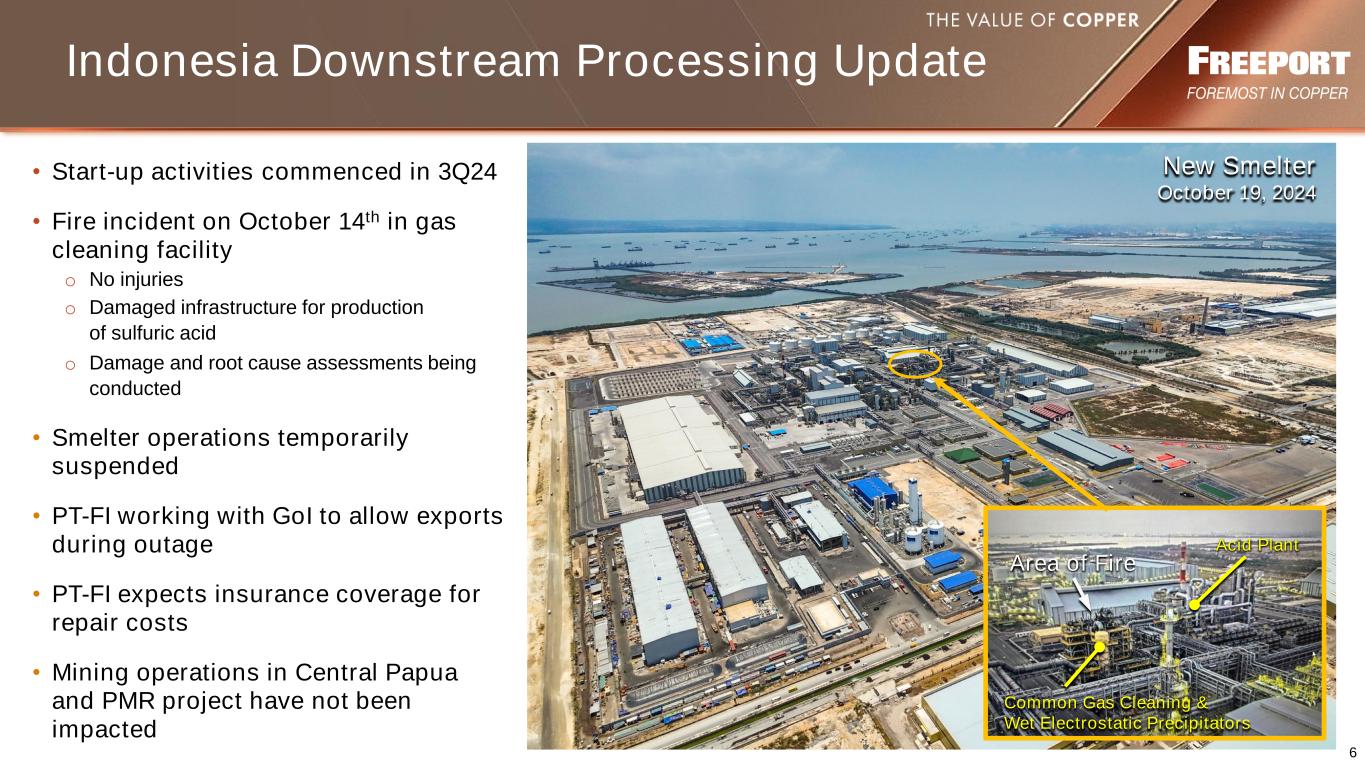 THE VALUE OF COPPER

Indonesia Downstream Processing Update

FREEPORT
FOREMOST IN COPPER

• Start-up activities commenced in 3Q24

• Fire incident on October 14$^{th}$ in gas cleaning facility
 o No injuries
 o Damaged infrastructure for production of sulfuric acid
 o Damage and root cause assessments being conducted

• Smelter operations temporarily suspended

• PT-FI working with GoI to allow exports during outage

• PT-FI expects insurance coverage for repair costs

• Mining operations in Central Papua and PMR project have not been impacted

New Smelter
October 19, 2024

Area of Fire

Acid Plant

Common Gas Cleaning &
Wet Electrostatic Precipitators

6